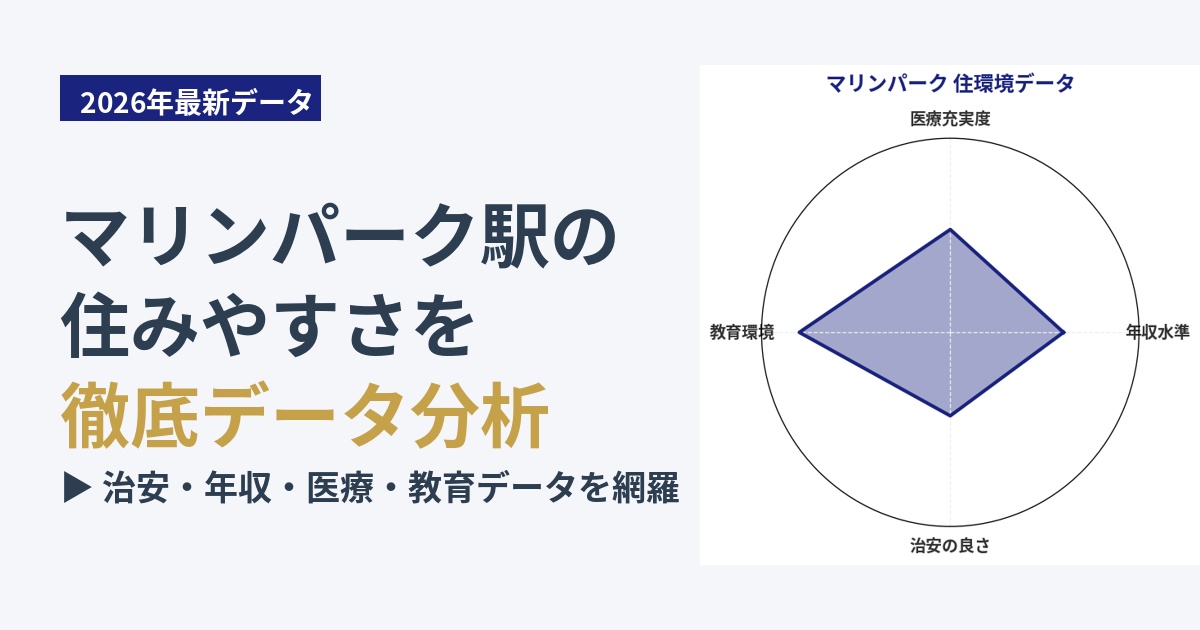 2026年最新データ

マリンパーク駅の
住みやすさを
徹底データ分析

▶ 治安・年収・医療・教育データを網羅

マリンパーク 住環境データ

医療充実度

年収水準

治安の良さ

教育環境